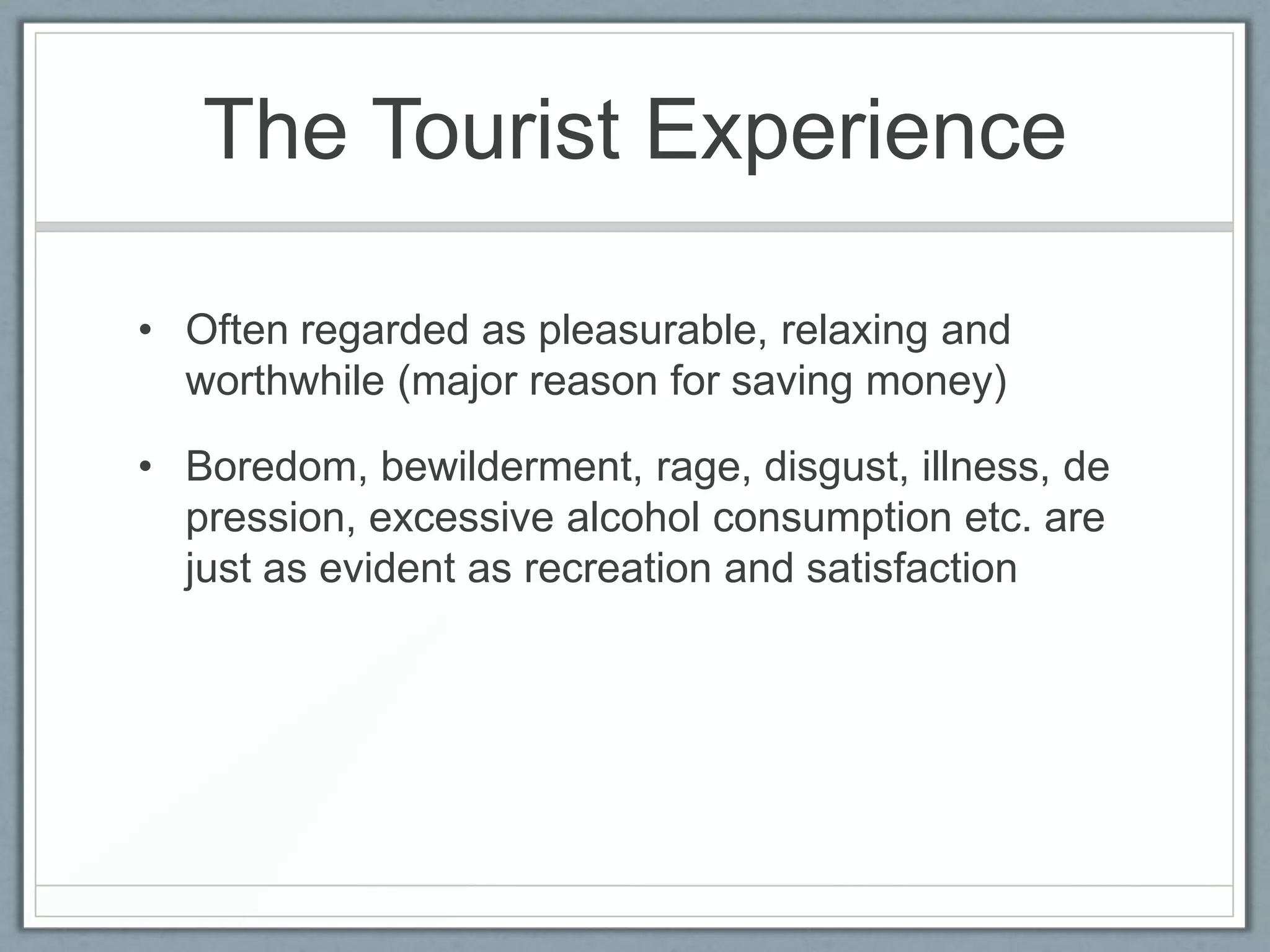 The Tourist Experience

• Often regarded as pleasurable, relaxing and worthwhile (major reason for saving money)

• Boredom, bewilderment, rage, disgust, illness, de pression, excessive alcohol consumption etc. are just as evident as recreation and satisfaction